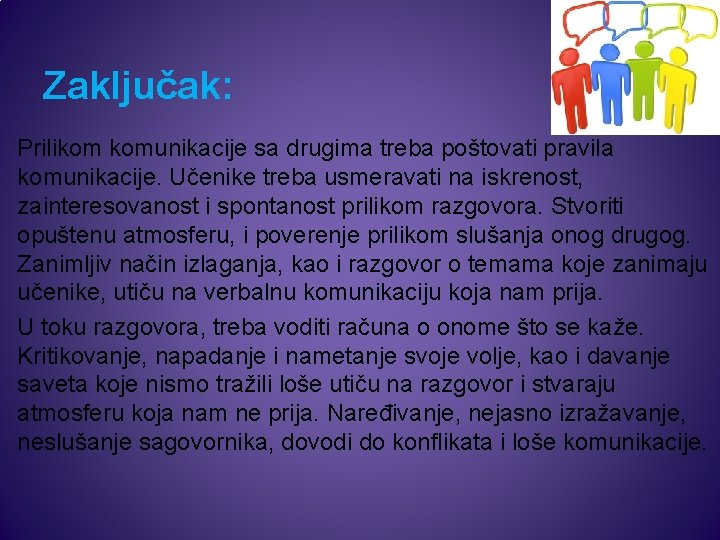 Zaključak:

Prilikom komunikacije sa drugima treba poštovati pravila komunikacije. Učenike treba usmeravati na iskrenost, zainteresovanost i spontanost prilikom razgovora. Stvoriti opuštenu atmosferu, i poverenje prilikom slušanja onog drugog. Zanimljiv način izlaganja, kao i razgovor o temama koje zanimaju učenike, utiču na verbalnu komunikaciju koja nam prija.

U toku razgovora, treba voditi računa o onome što se kaže. Kritikovanje, napadanje i nametanje svoje volje, kao i davanje saveta koje nismo tražili loše utiču na razgovor i stvaraju atmosferu koja nam ne prija. Naređivanje, nejasno izražavanje, neslušanje sagovornika, dovodi do konflikata i loše komunikacije.